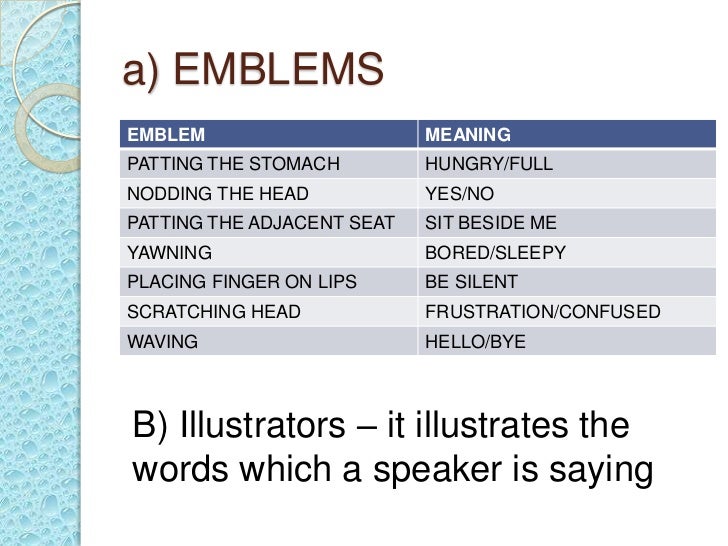 a) EMBLEMS

| EMBLEM | MEANING |
|---|---|
| PATTING THE STOMACH | HUNGRY/FULL |
| NODDING THE HEAD | YES/NO |
| PATTING THE ADJACENT SEAT | SIT BESIDE ME |
| YAWNING | BORED/SLEEPY |
| PLACING FINGER ON LIPS | BE SILENT |
| SCRATCHING HEAD | FRUSTRATION/CONFUSED |
| WAVING | HELLO/BYE |

B) Illustrators – it illustrates the words which a speaker is saying